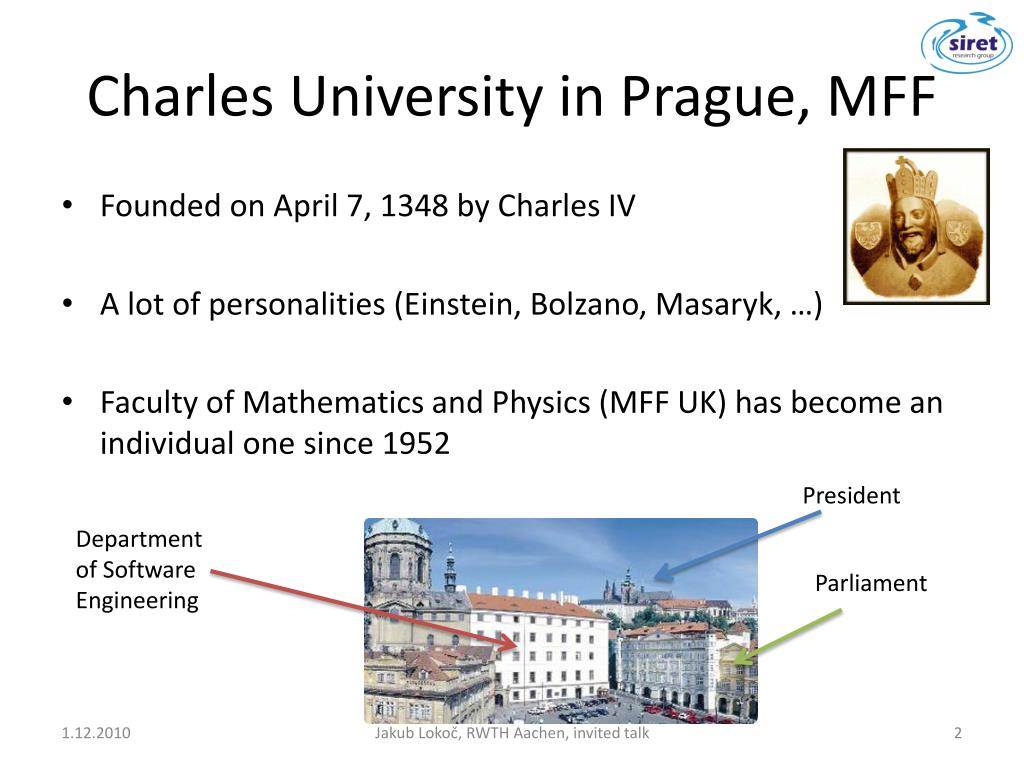 siret
research group

Charles University in Prague, MFF

• Founded on April 7, 1348 by Charles IV

• A lot of personalities (Einstein, Bolzano, Masaryk, …)

• Faculty of Mathematics and Physics (MFF UK) has become an individual one since 1952

President

Department of Software Engineering

Parliament

1.12.2010

Jakub Lokoč, RWTH Aachen, invited talk

2